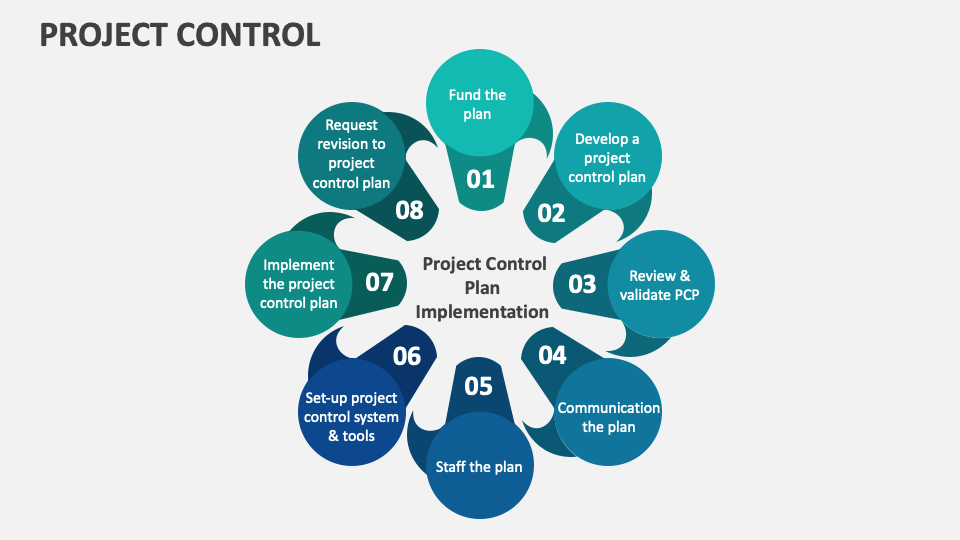 PROJECT CONTROL

Project Control Plan Implementation

01
Fund the plan

02
Develop a project control plan

03
Review & validate PCP

04
Communication the plan

05
Staff the plan

06
Set-up project control system & tools

07
Implement the project control plan

08
Request revision to project control plan